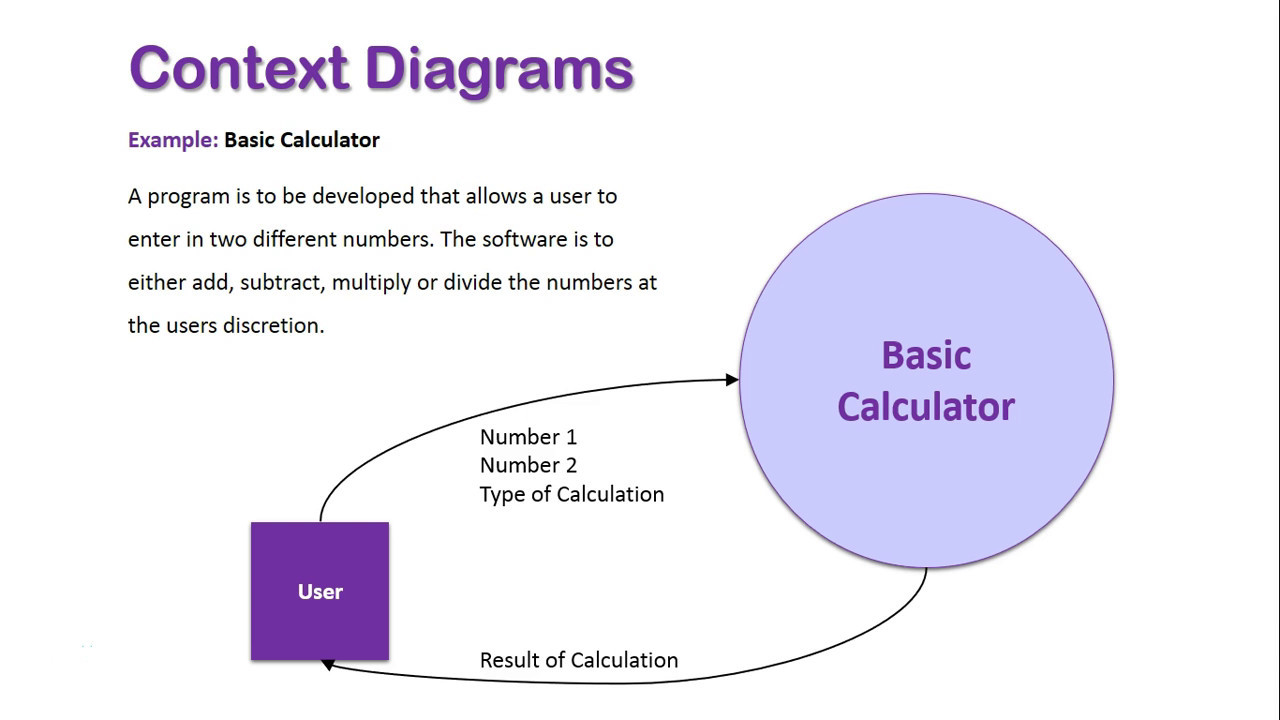 Context Diagrams

Example: Basic Calculator

A program is to be developed that allows a user to enter in two different numbers. The software is to either add, subtract, multiply or divide the numbers at the users discretion.

Basic Calculator

Number 1
Number 2
Type of Calculation

User

Result of Calculation